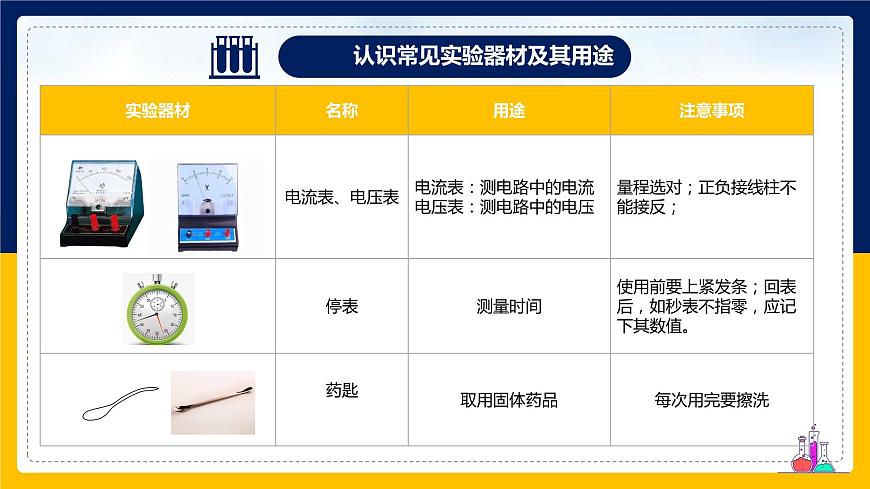 认识常见实验器材及其用途

| 实验器材 | 名称 | 用途 | 注意事项 |
|---|---|---|---|
| | 电流表、电压表 | 电流表：测电路中的电流 电压表：测电路中的电压 | 量程选对；正负接线柱不能接反； |
| | 停表 | 测量时间 | 使用前要上紧发条；回表后，如秒表不指零，应记下其数值。 |
| | 药匙 | 取用固体药品 | 每次用完要擦洗 |